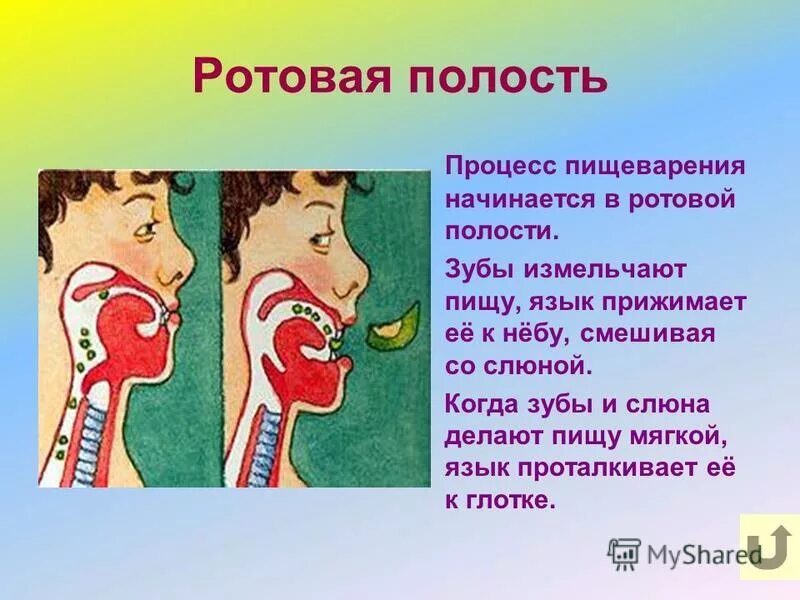 Ротовая полость

Процесс пищеварения начинается в ротовой полости.

Зубы измельчают пищу, язык прижимает её к нёбу, смешивая со слюной.

Когда зубы и слюна делают пищу мягкой, язык проталкивает её к глотке.

MyShared